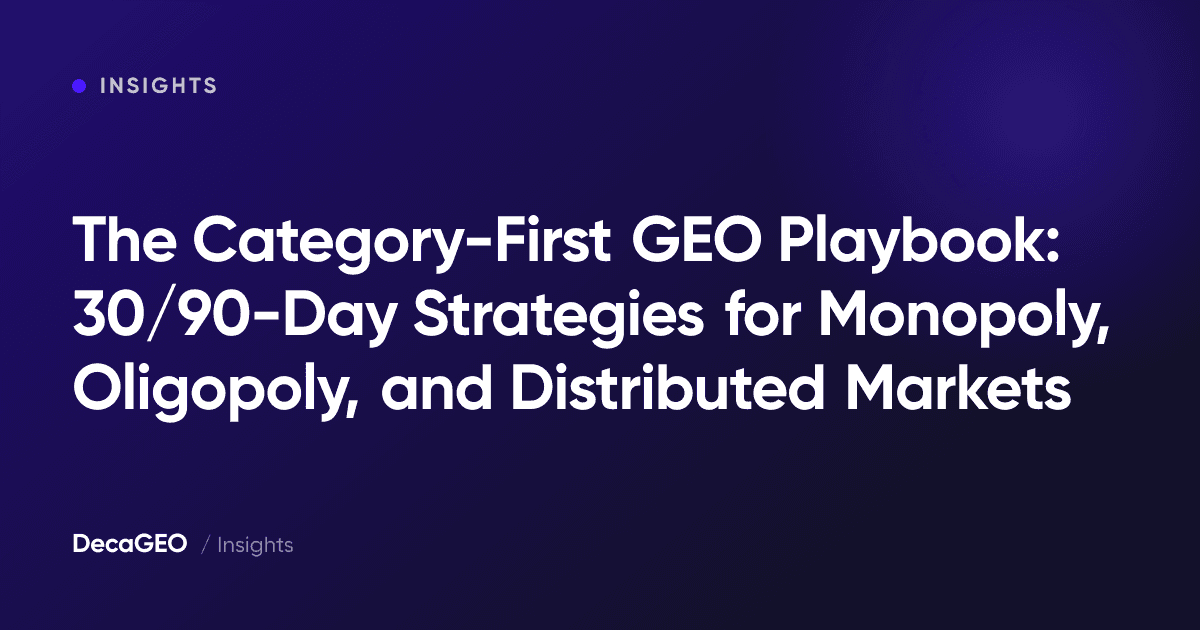 INSIGHTS

The Category-First GEO Playbook: 30/90-Day Strategies for Monopoly, Oligopoly, and Distributed Markets

DecaGEO / Insights